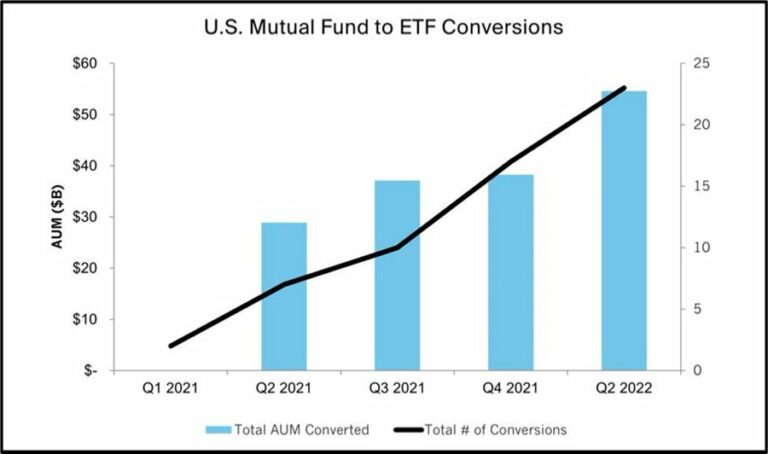 U.S. Mutual Fund to ETF Conversions

AUM ($B)

$60
$50
$40
$30
$20
$10
$-

25
20
15
10
5
0

Q1 2021
Q2 2021
Q3 2021
Q4 2021
Q2 2022

Total AUM Converted
Total # of Conversions